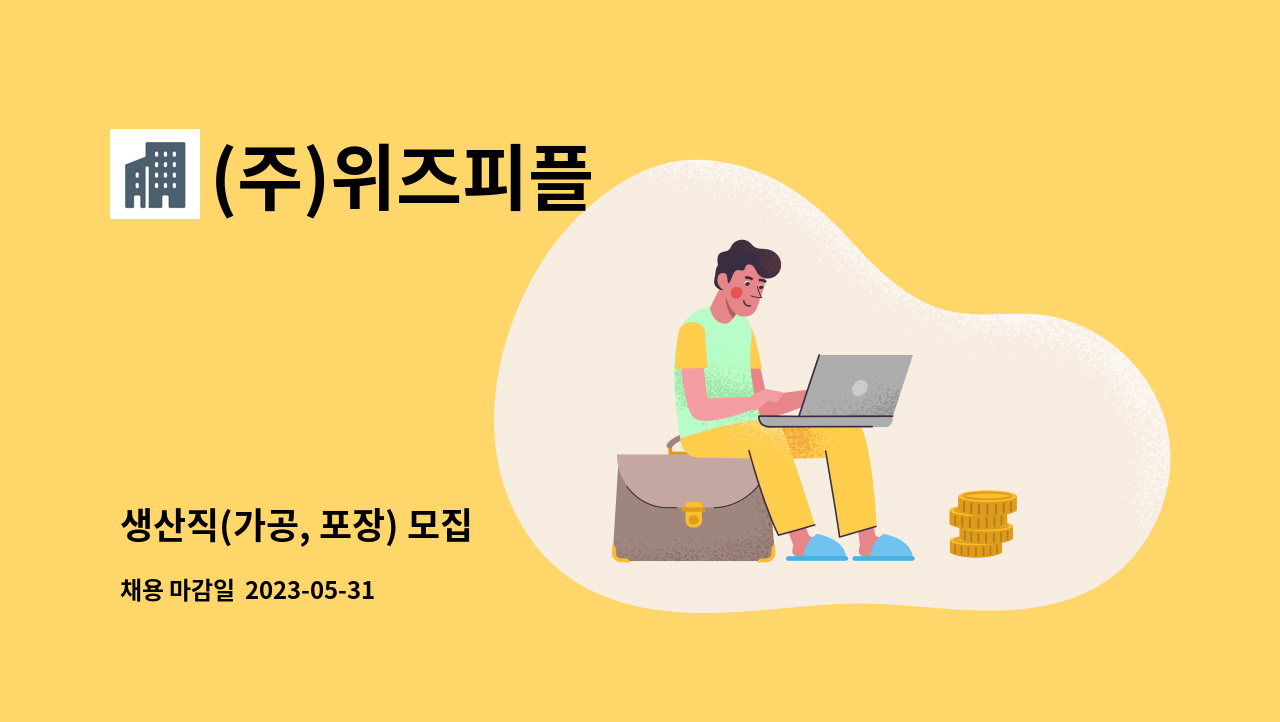 (주)위즈피플

생산직(가공, 포장) 모집

채용 마감일 2023-05-31